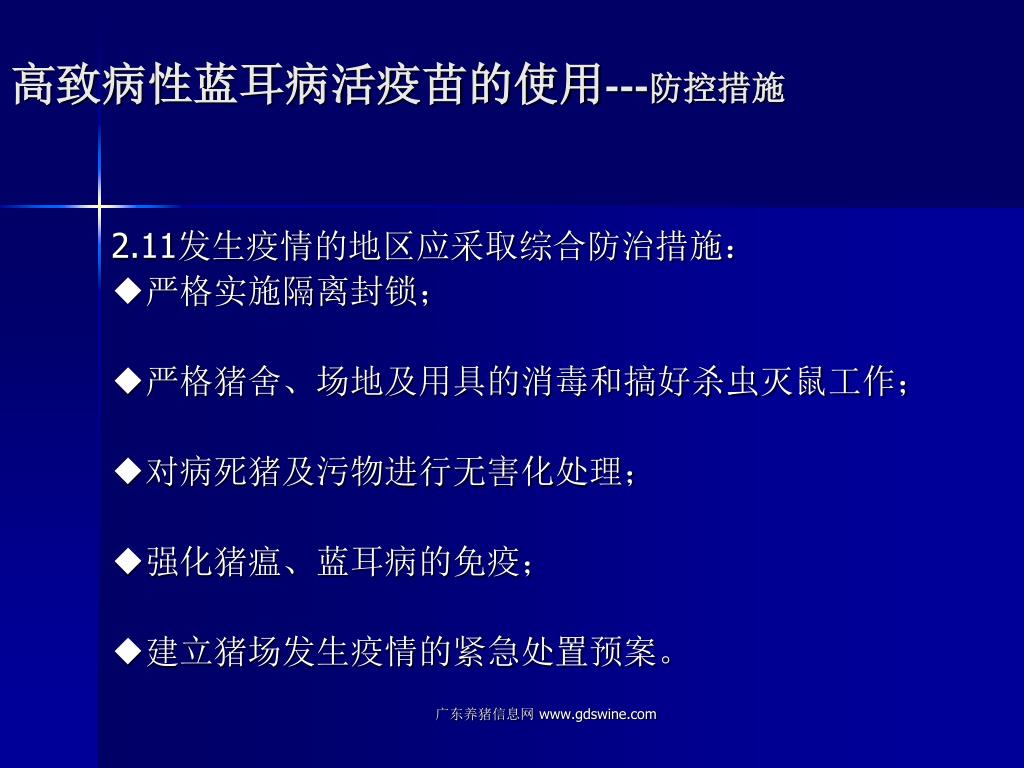 高致病性蓝耳病活疫苗的使用---防控措施

2.11发生疫情的地区应采取综合防治措施：
◆严格实施隔离封锁；

◆严格猪舍、场地及用具的消毒和搞好杀虫灭鼠工作；

◆对病死猪及污物进行无害化处理；

◆强化猪瘟、蓝耳病的免疫；

◆建立猪场发生疫情的紧急处置预案。

广东养猪信息网 www.gdswine.com